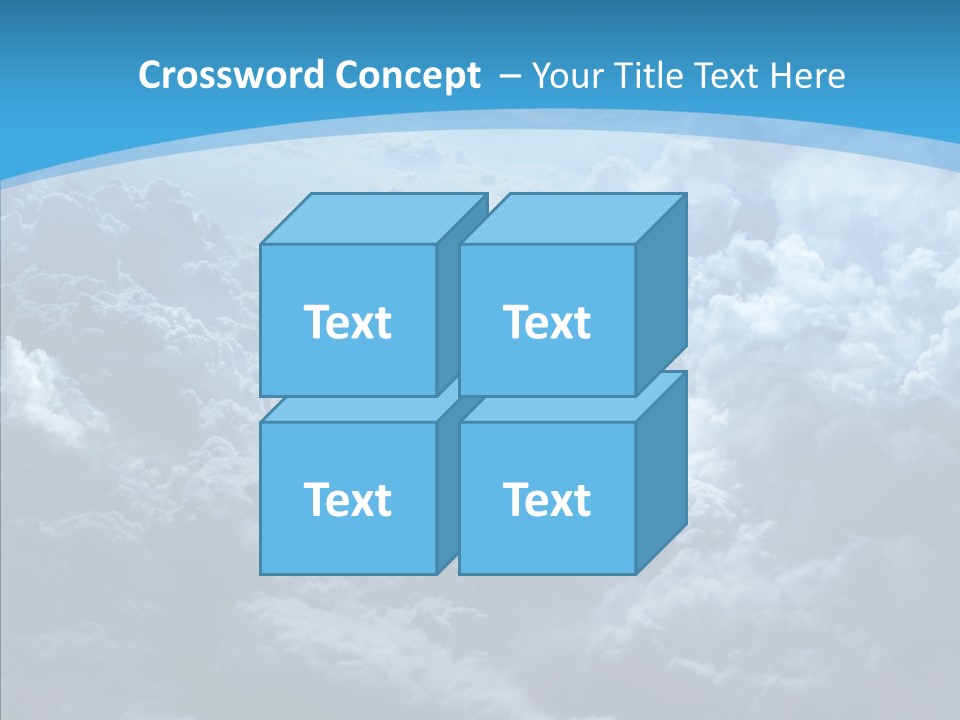 Crossword Concept – Your Title Text Here

Text

Text

Text

Text